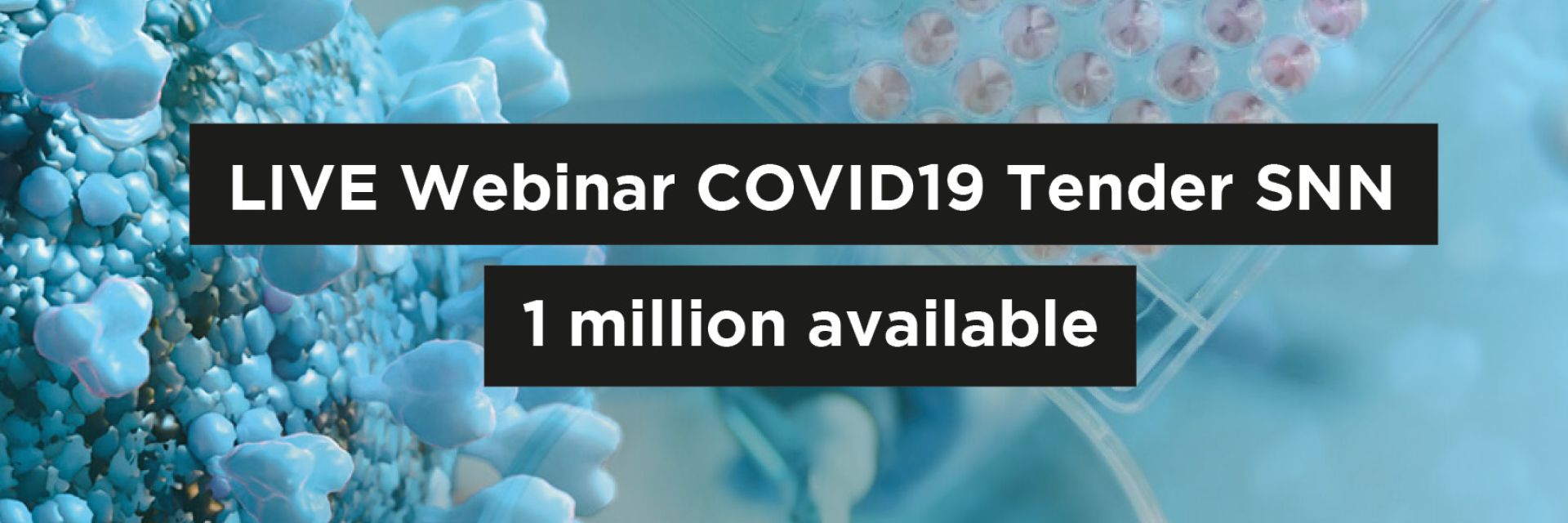 LIVE Webinar COVID19 Tender SNN

1 million available